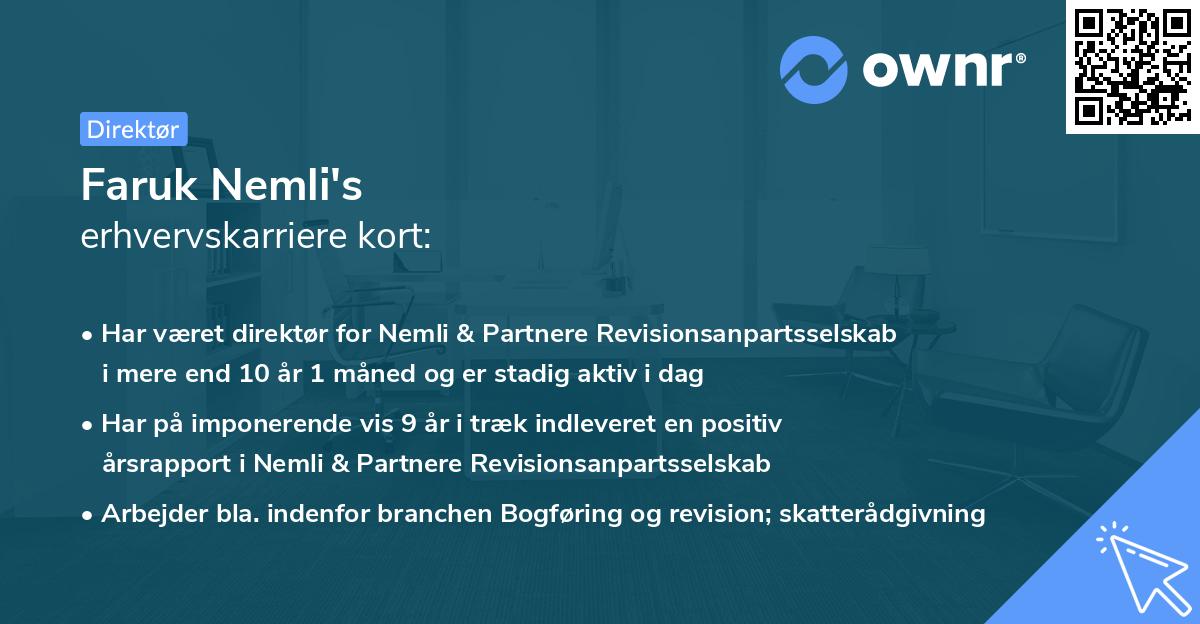 ownr®

Direktør

Faruk Nemli's
erhvervskarriere kort:

• Har været direktør for Nemli & Partnere Revisionsanpartsselskab i mere end 10 år 1 måned og er stadig aktiv i dag

• Har på imponerende vis 9 år i træk indleveret en positiv årsrapport i Nemli & Partnere Revisionsanpartsselskab

• Arbejder bla. indenfor branchen Bogføring og revision; skatterådgivning